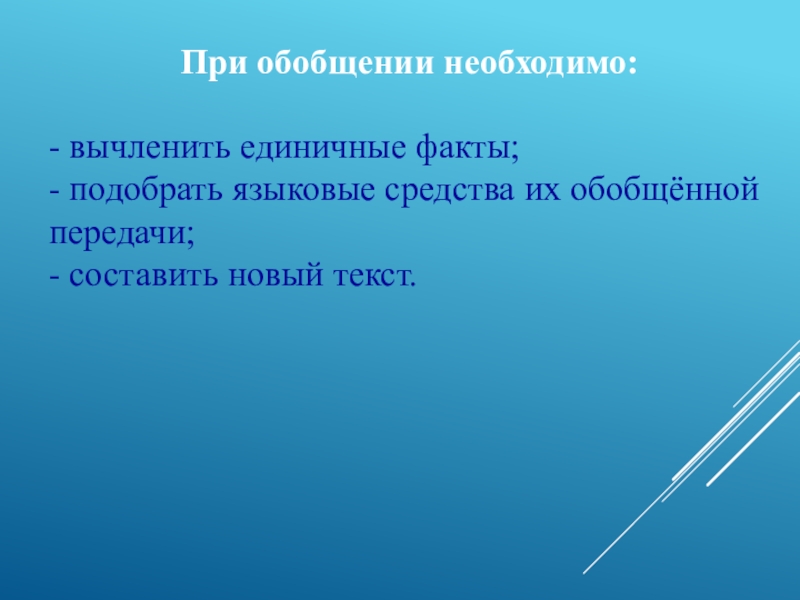 При обобщении необходимо:

- вычленить единичные факты;
- подобрать языковые средства их обобщённой передачи;
- составить новый текст.